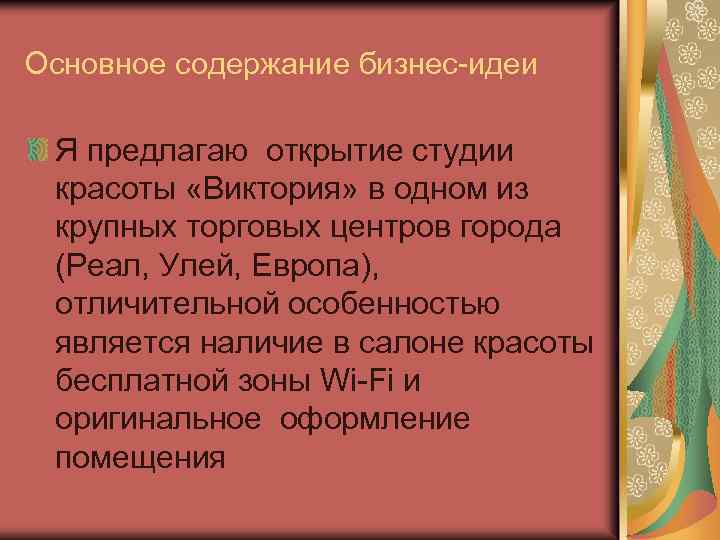 Основное содержание бизнес-идеи

Я предлагаю открытие студии красоты «Виктория» в одном из крупных торговых центров города (Реал, Улей, Европа), отличительной особенностью является наличие в салоне красоты бесплатной зоны Wi-Fi и оригинальное оформление помещения